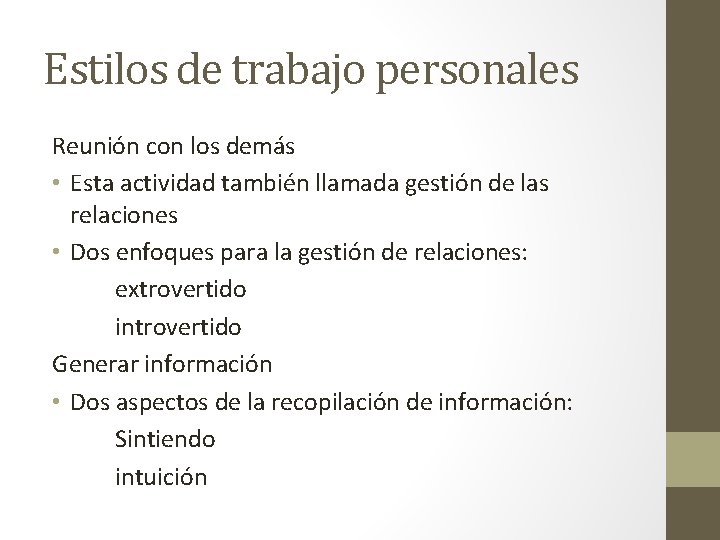 Estilos de trabajo personales

Reunión con los demás

• Esta actividad también llamada gestión de las relaciones

• Dos enfoques para la gestión de relaciones:

extrovertido

introvertido

Generar información

• Dos aspectos de la recopilación de información:

Sintiendo

intuición